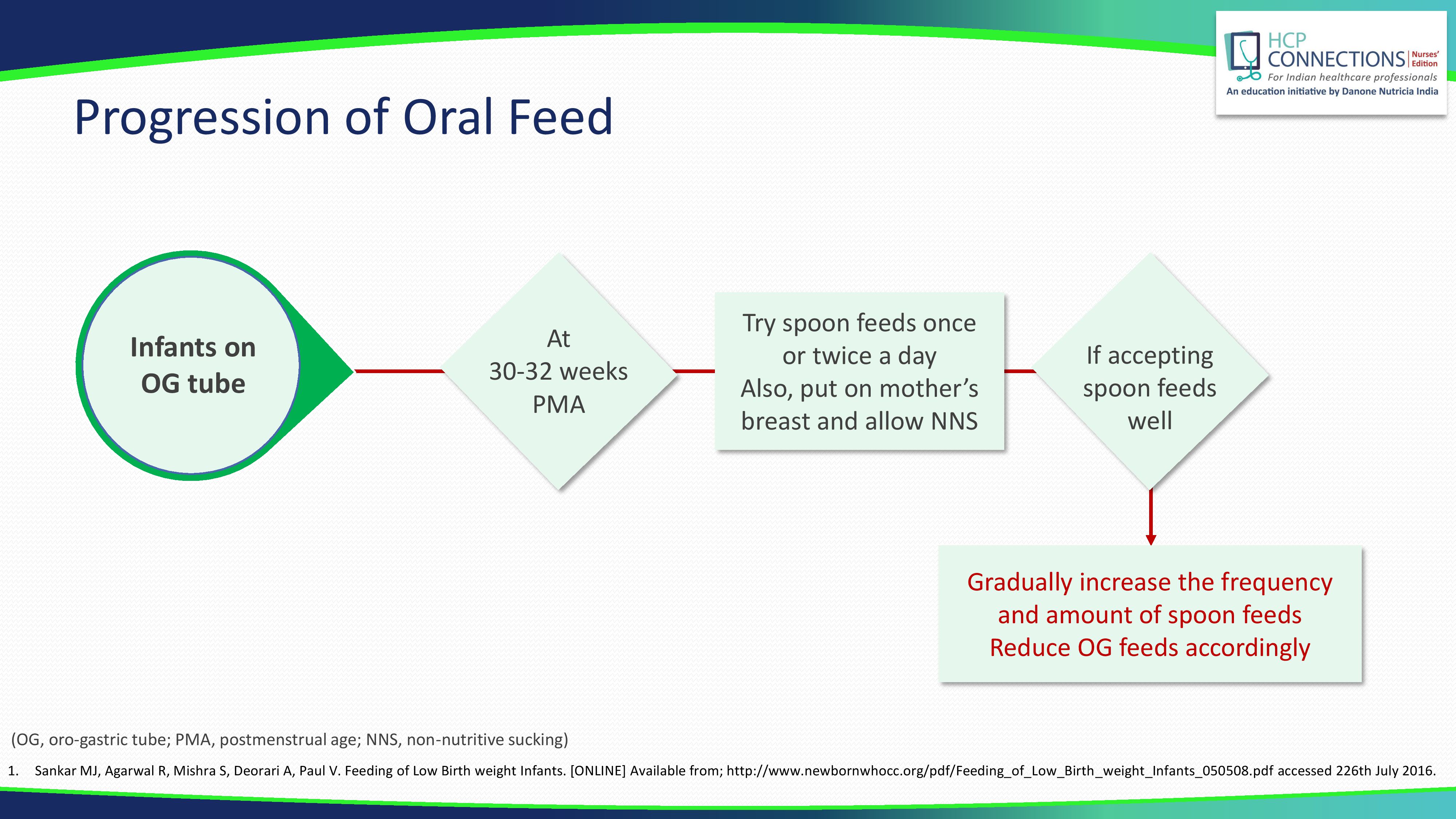 HCP CONNECTIONS Nurses' Edition
For Indian healthcare professionals
An education initiative by Danone Nutricia India

Progression of Oral Feed

Infants on OG tube

At 30-32 weeks PMA

Try spoon feeds once or twice a day
Also, put on mother's breast and allow NNS

If accepting spoon feeds well

Gradually increase the frequency and amount of spoon feeds
Reduce OG feeds accordingly

(OG, oro-gastric tube; PMA, postmenstrual age; NNS, non-nutritive sucking)

1. Sankar MJ, Agarwal R, Mishra S, Deorari A, Paul V. Feeding of Low Birth weight Infants. [ONLINE] Available from; http://www.newbornwhocc.org/pdf/Feeding_of_Low_Birth_weight_Infants_050508.pdf accessed 226th July 2016.